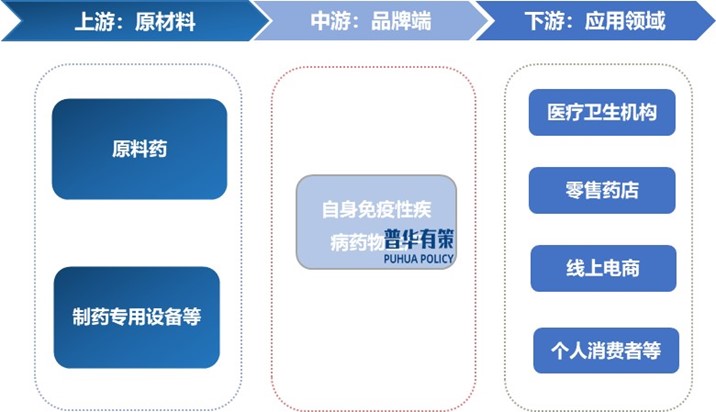 上游：原材料

中游：品牌端

下游：应用领域

原料药

制药专用设备等

自身免疫性疾病药物

普华有策
PUHUA POLICY

医疗卫生机构

零售药店

线上电商

个人消费者等